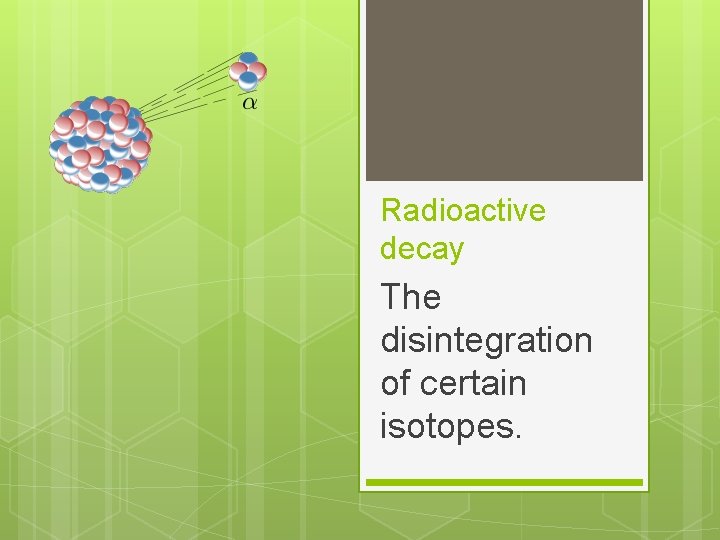 $\alpha$

Radioactive decay

The disintegration of certain isotopes.